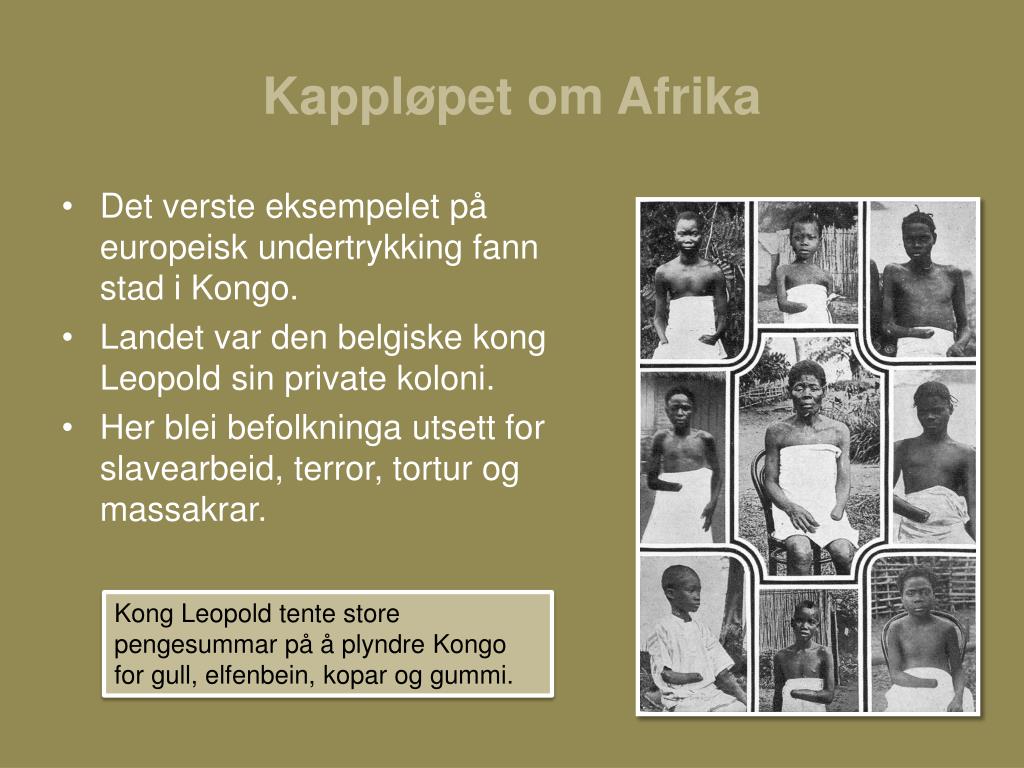 Kappløpet om Afrika

• Det verste eksempelet på europeisk undertrykking fann stad i Kongo.
• Landet var den belgiske kong Leopold sin private koloni.
• Her blei befolkninga utsett for slavearbeid, terror, tortur og massakrar.

Kong Leopold tente store pengesummar på å plyndre Kongo for gull, elfenbein, kopar og gummi.